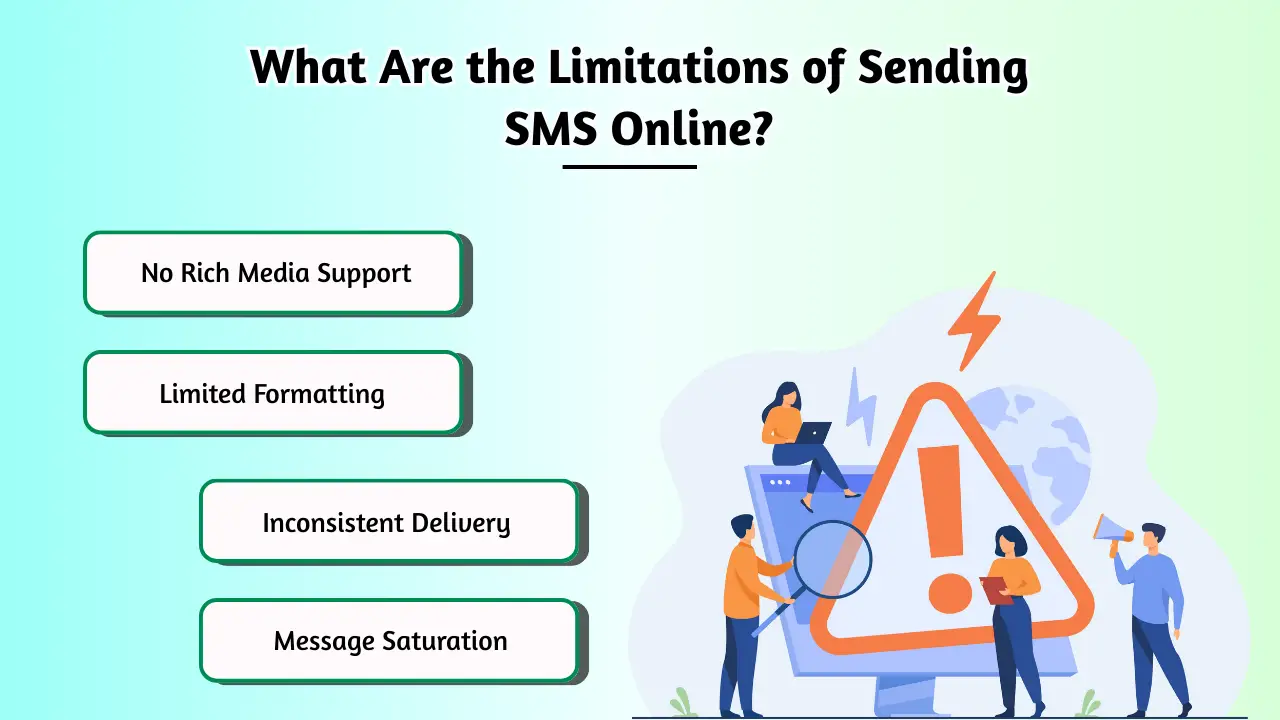 What Are the Limitations of Sending SMS Online?

No Rich Media Support

Limited Formatting

Inconsistent Delivery

Message Saturation